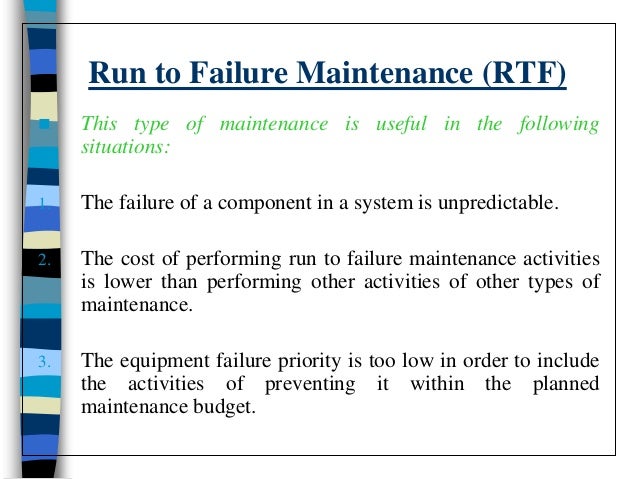 Run to Failure Maintenance (RTF)

This type of maintenance is useful in the following situations:

1. The failure of a component in a system is unpredictable.

2. The cost of performing run to failure maintenance activities is lower than performing other activities of other types of maintenance.

3. The equipment failure priority is too low in order to include the activities of preventing it within the planned maintenance budget.